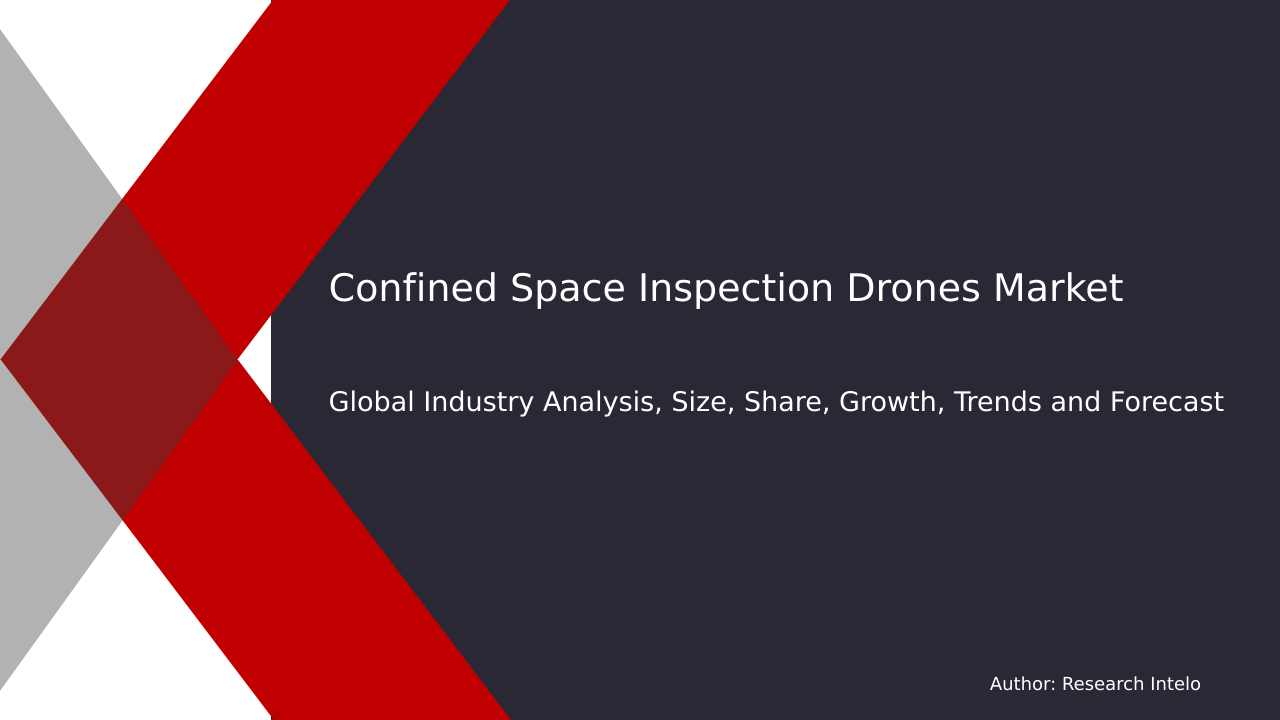 Confined Space Inspection Drones Market

Global Industry Analysis, Size, Share, Growth, Trends and Forecast

Author: Research Intelo